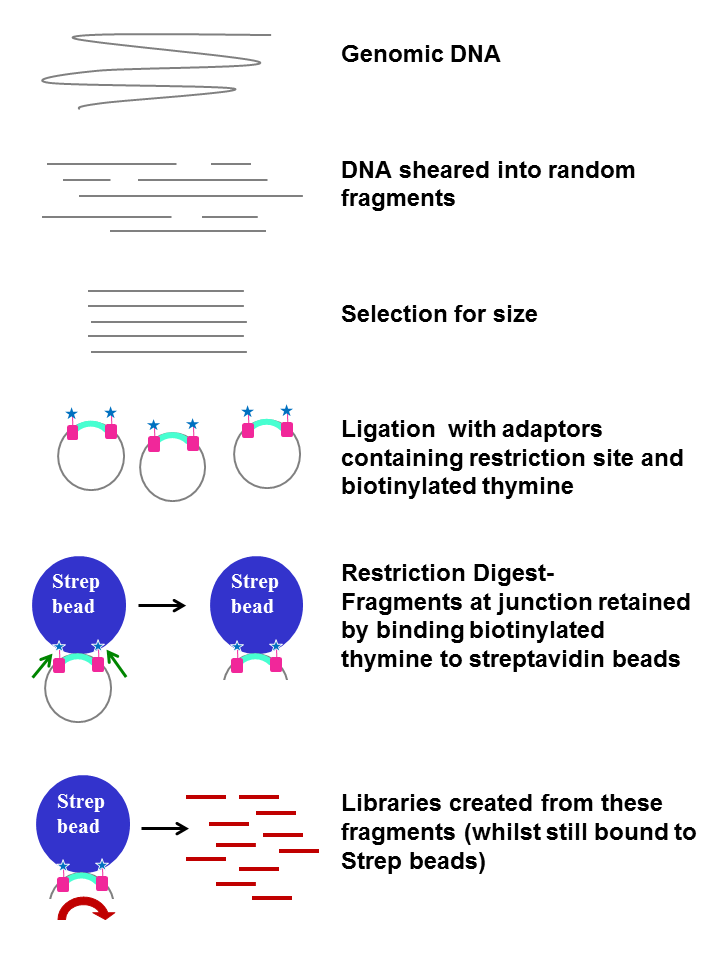 Genomic DNA

DNA sheared into random fragments

Selection for size

Ligation  with adaptors containing restriction site and biotinylated thymine

Strep bead

Strep bead

Restriction Digest-
Fragments at junction retained by binding biotinylated thymine to streptavidin beads

Strep bead

Libraries created from these fragments (whilst still bound to Strep beads)